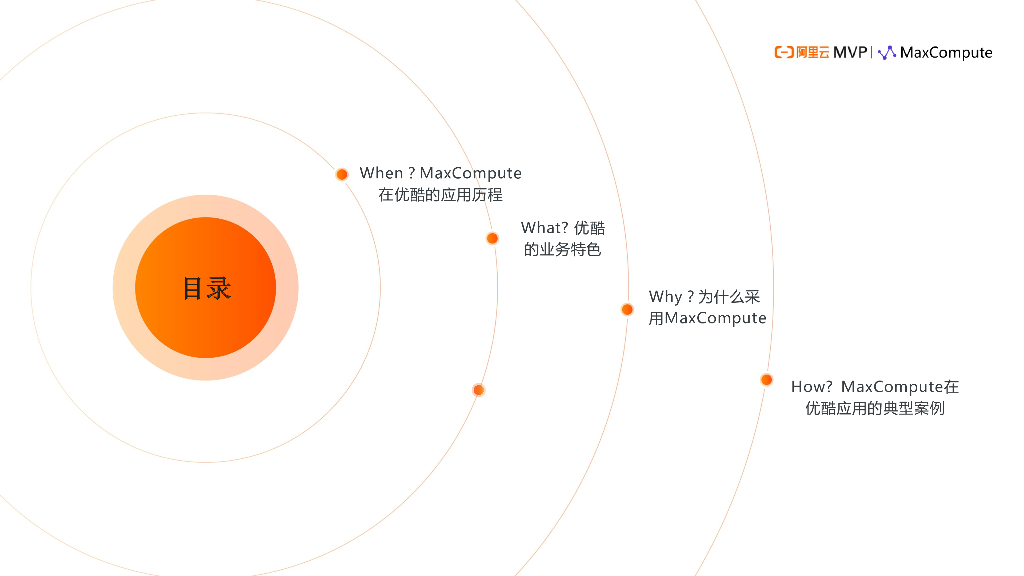 阿里云 MVP | MaxCompute

目录

When ? MaxCompute 在优酷的应用历程

What? 优酷的业务特色

Why ? 为什么采用MaxCompute

How? MaxCompute在优酷应用的典型案例